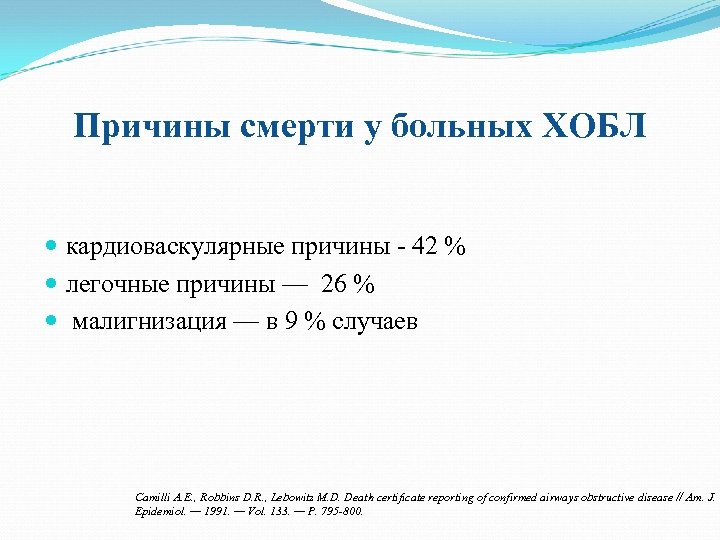 Причины смерти у больных ХОБЛ

- кардиоваскулярные причины - 42 %
- легочные причины — 26 %
- малигнизация — в 9 % случаев

Camilli A.E., Robbins D.R., Lebowitz M.D. Death certificate reporting of confirmed airways obstructive disease // Am. J. Epidemiol. — 1991. — Vol. 133. — P. 795-800.